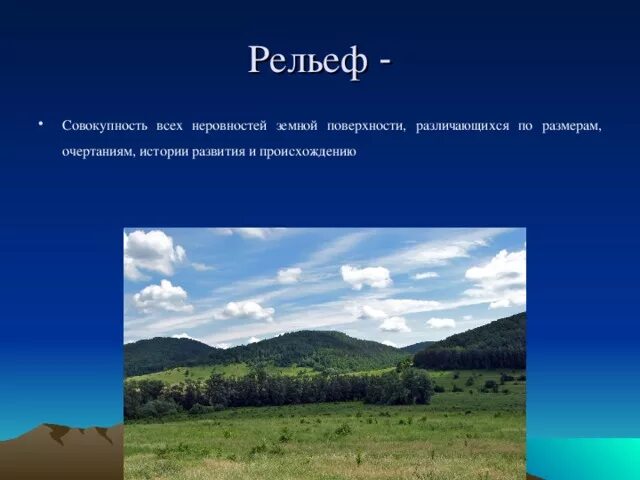 Рельеф -

• Совокупность всех неровностей земной поверхности, различающихся по размерам, очертаниям, истории развития и происхождению